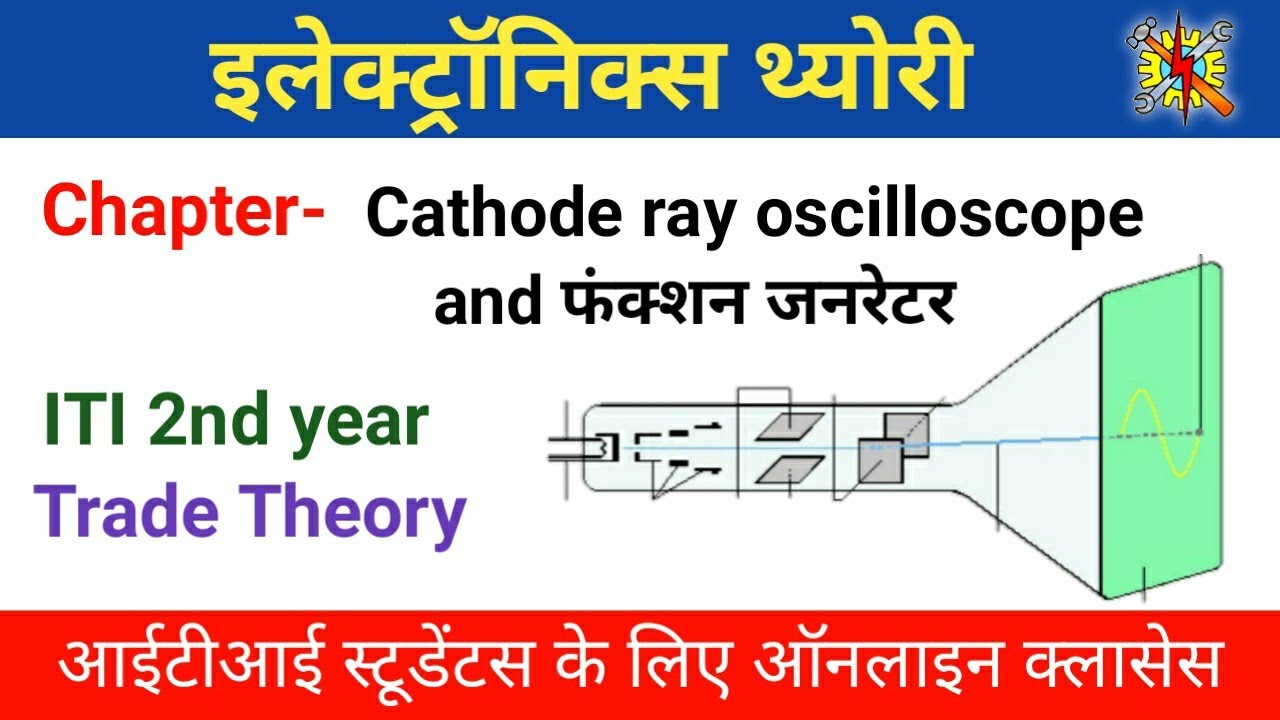 इलेक्ट्रॉनिक्स थ्योरी

Chapter- Cathode ray oscilloscope and फंक्शन जनरेटर

ITI 2nd year
Trade Theory

आईटीआई स्टूडेंटस के लिए ऑनलाइन क्लासेस